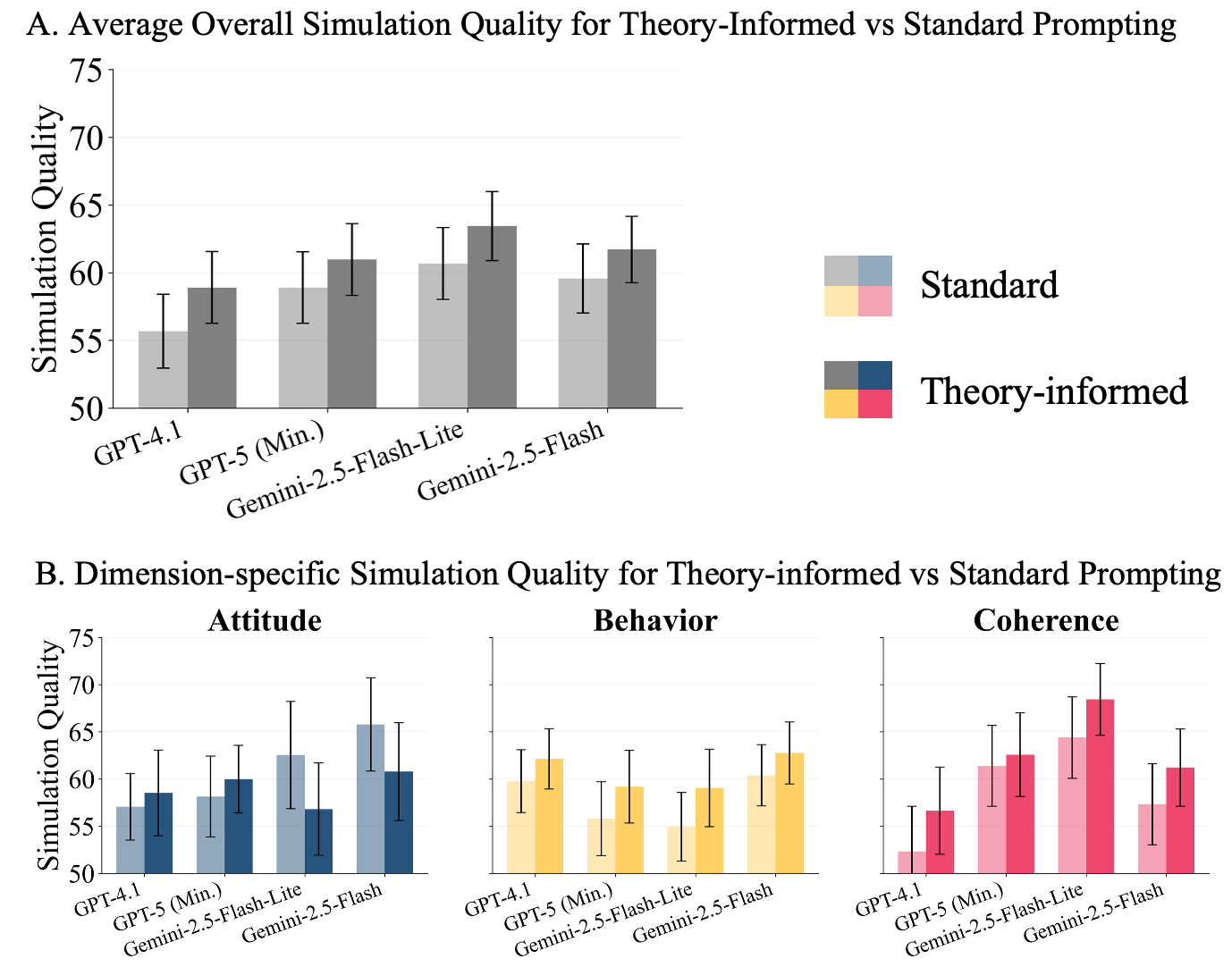 A. Average Overall Simulation Quality for Theory-Informed vs Standard Prompting

Simulation Quality

75
70
65
60
55
50

GPT-4.1
GPT-5 (Min.)
Gemini-2.5-Flash-Lite
Gemini-2.5-Flash

Standard

Theory-informed

B. Dimension-specific Simulation Quality for Theory-informed vs Standard Prompting

Attitude

Simulation Quality

75
70
65
60
55
50

GPT-4.1
GPT-5 (Min.)
Gemini-2.5-Flash-Lite
Gemini-2.5-Flash

Behavior

GPT-4.1
GPT-5 (Min.)
Gemini-2.5-Flash-Lite
Gemini-2.5-Flash

Coherence

GPT-4.1
GPT-5 (Min.)
Gemini-2.5-Flash-Lite
Gemini-2.5-Flash